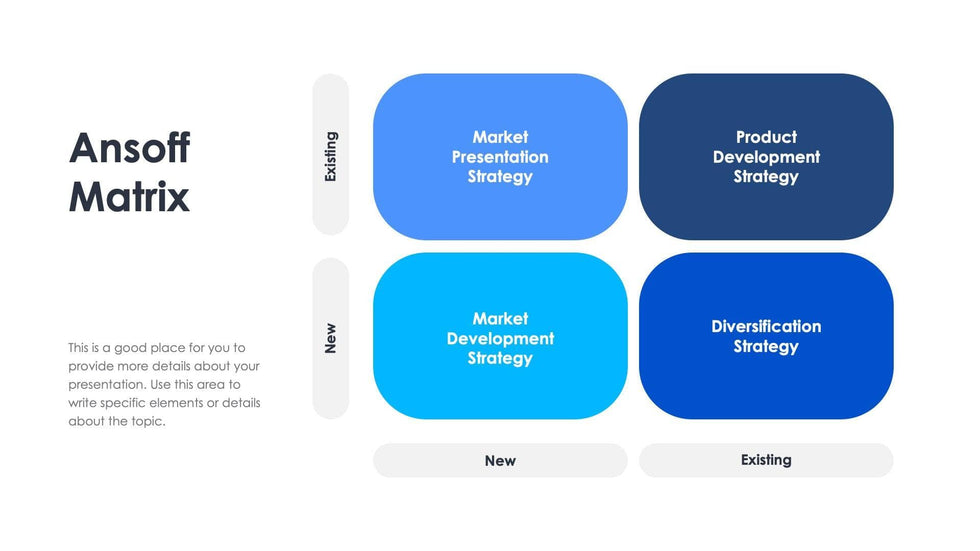 Ansoff Matrix

This is a good place for you to provide more details about your presentation. Use this area to write specific elements or details about the topic.

Existing

Market Presentation Strategy

Product Development Strategy

New

Market Development Strategy

Diversification Strategy

New

Existing